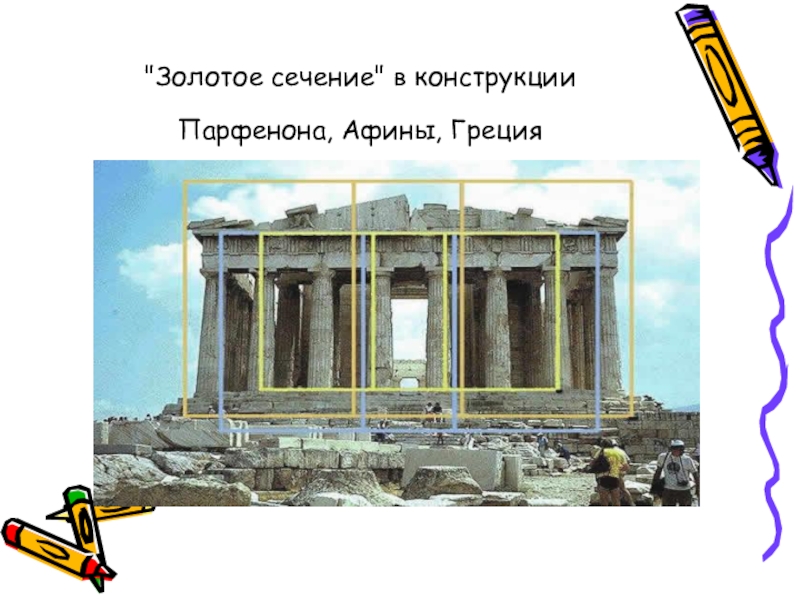 "Золотое сечение" в конструкции

Парфенона, Афины, Греция